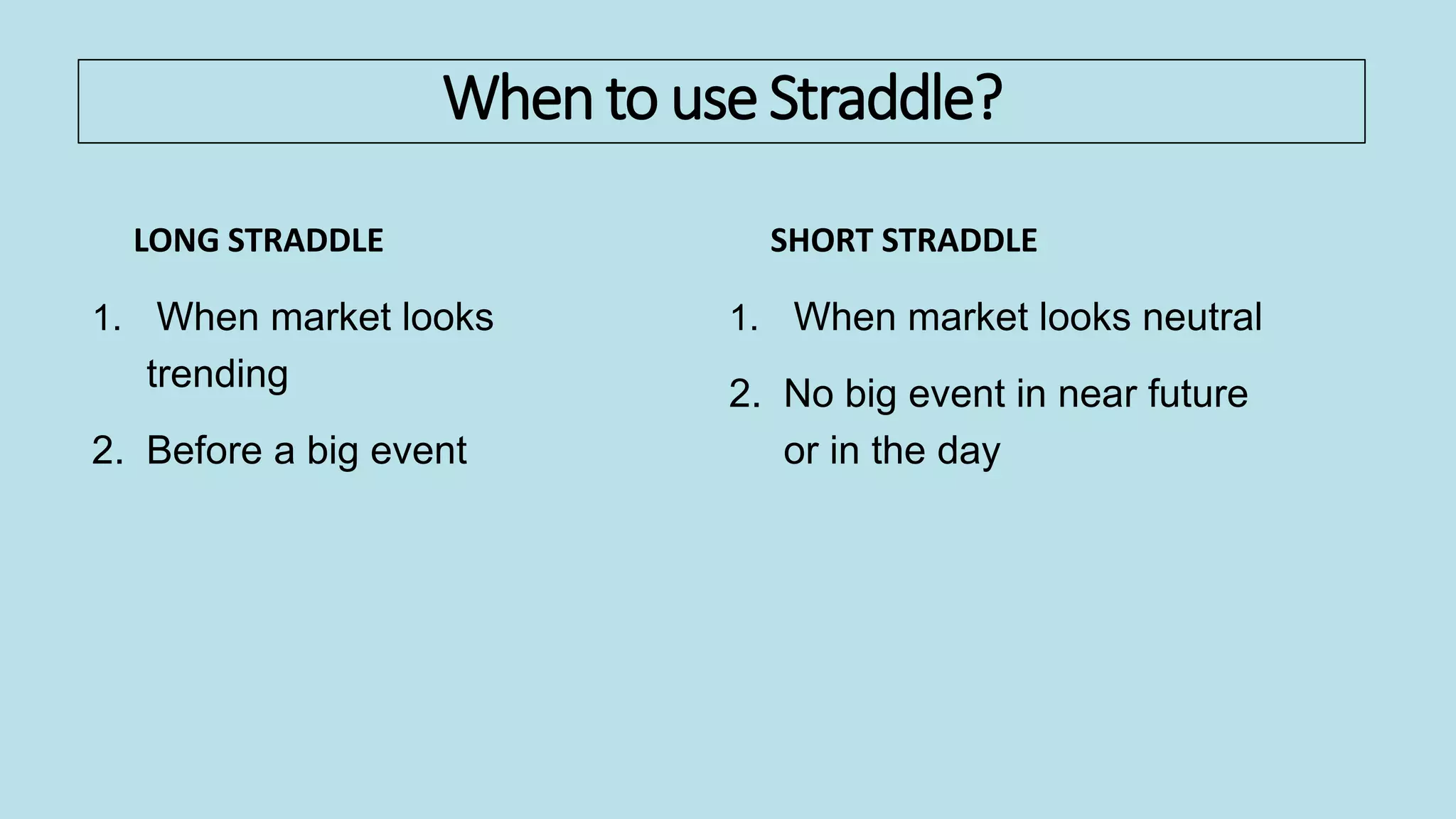 When to use Straddle?

LONG STRADDLE

1. When market looks trending

2. Before a big event

SHORT STRADDLE

1. When market looks neutral

2. No big event in near future or in the day